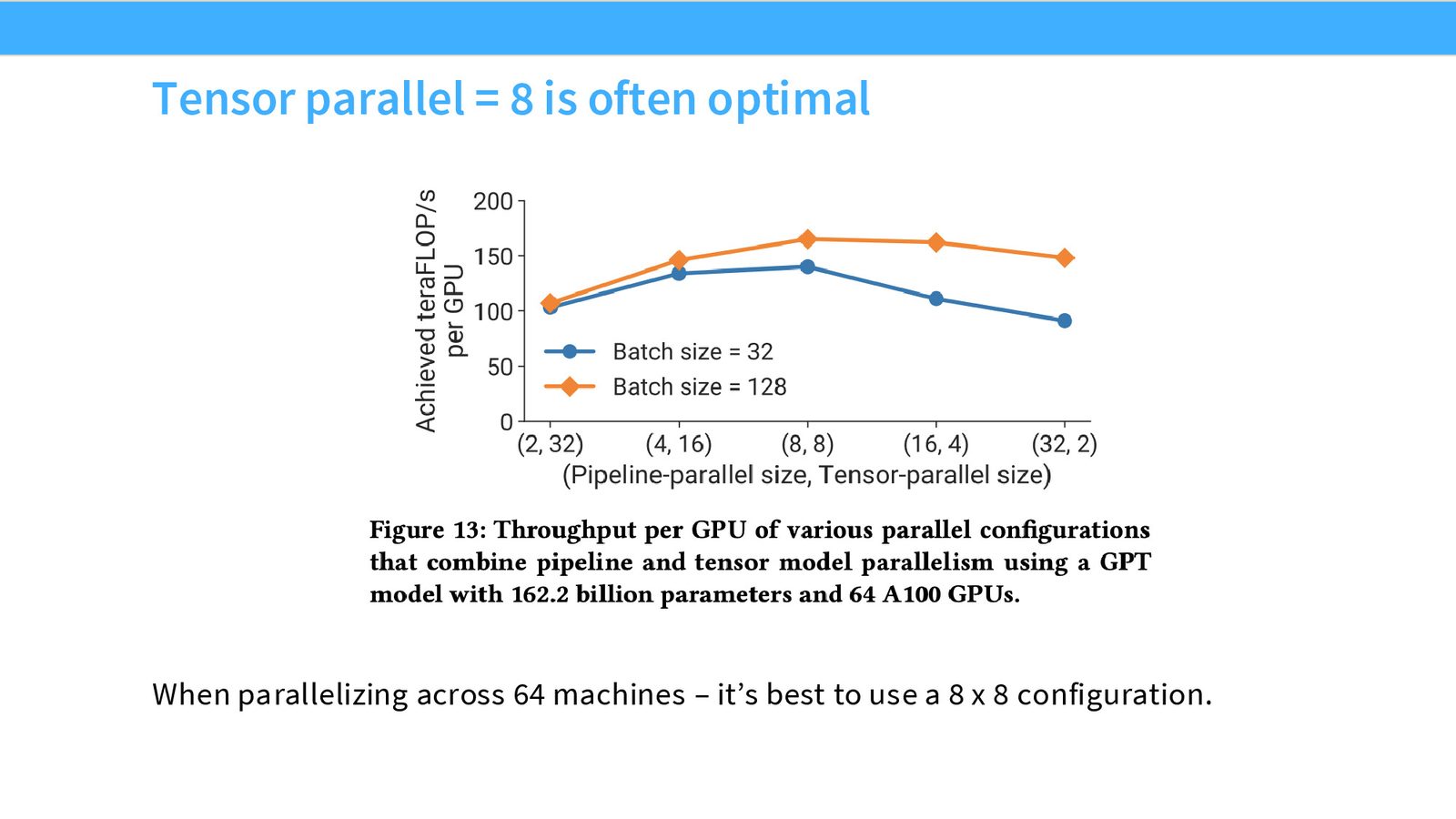 Tensor parallel = 8 is often optimal

Achieved teraFLOP/s per GPU

200
150
100
50
0

Batch size = 32
Batch size = 128

(2, 32)
(4, 16)
(8, 8)
(16, 4)
(32, 2)
(Pipeline-parallel size, Tensor-parallel size)

Figure 13: Throughput per GPU of various parallel configurations that combine pipeline and tensor model parallelism using a GPT model with 162.2 billion parameters and 64 A100 GPUs.

When parallelizing across 64 machines – it's best to use a 8 x 8 configuration.